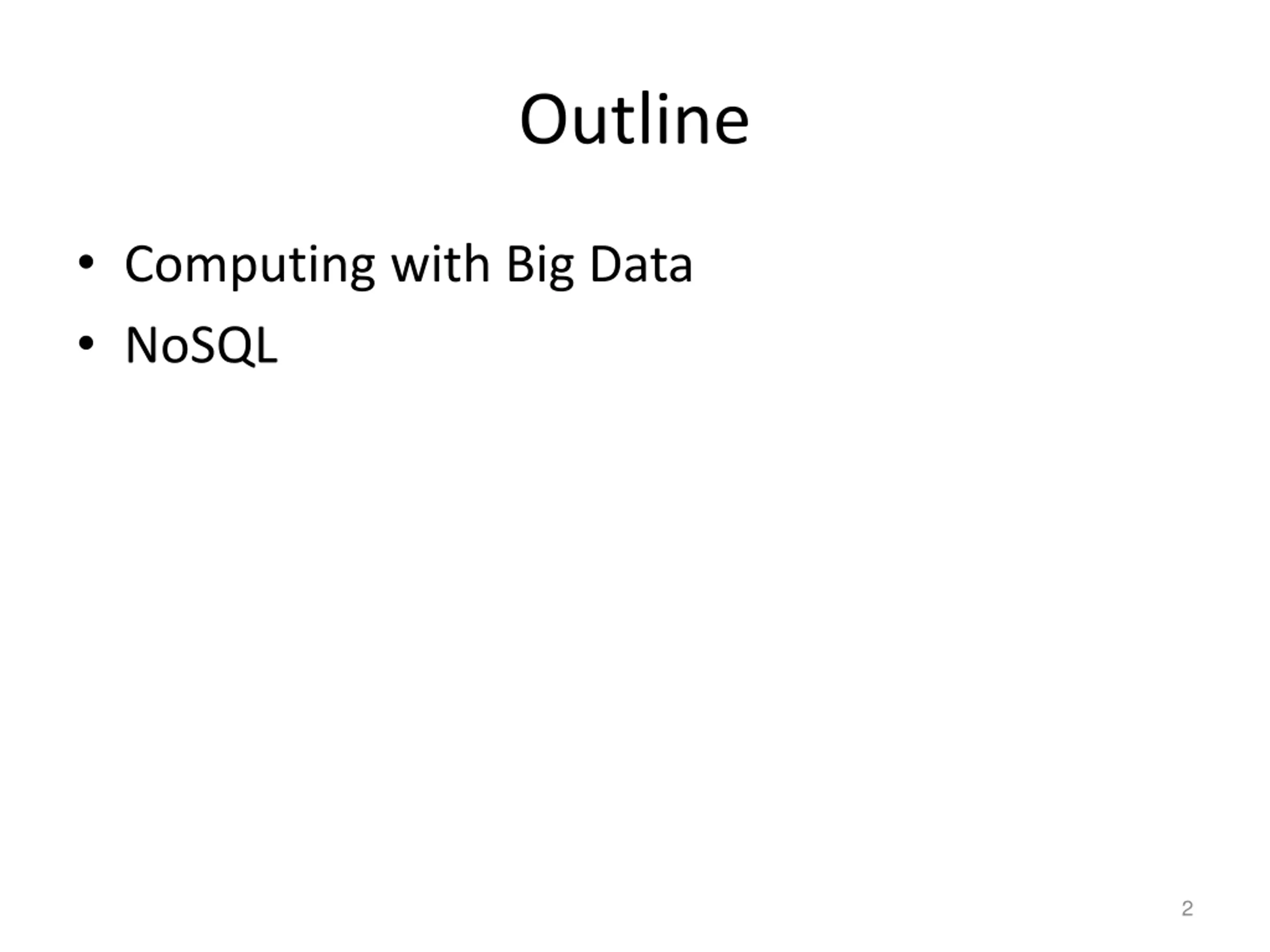 Outline

• Computing with Big Data
• NoSQL

2